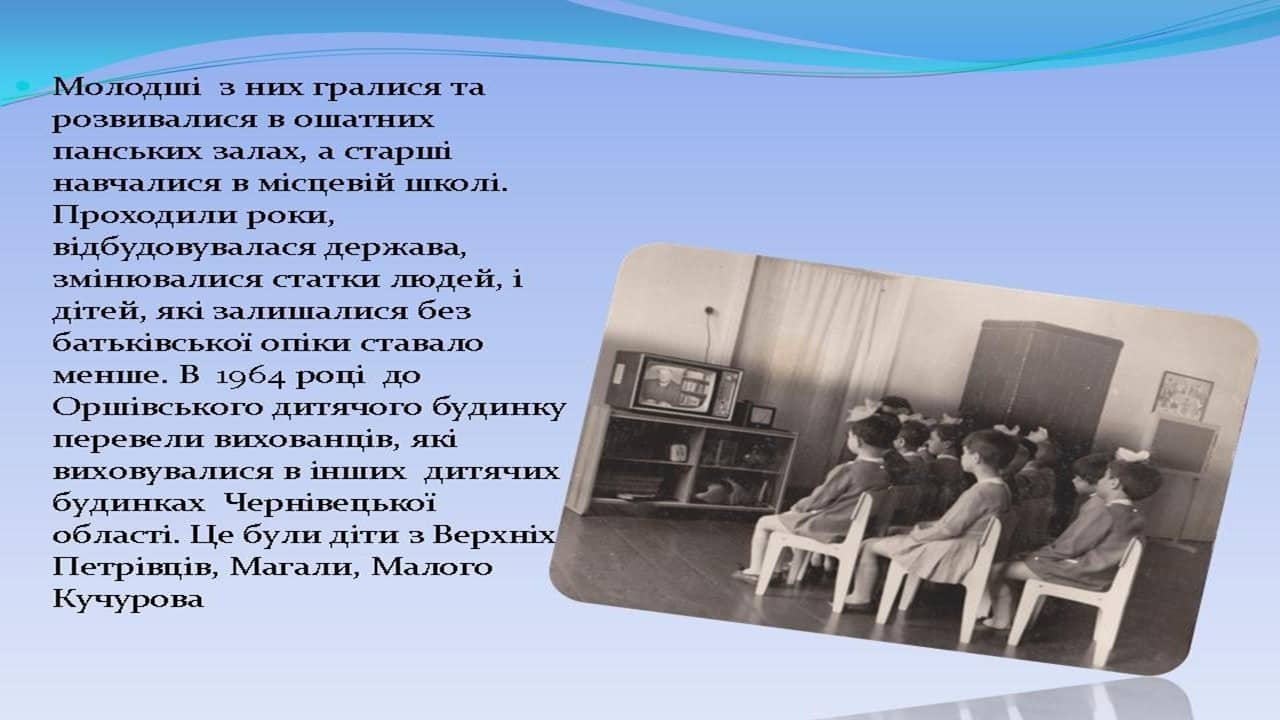 Молодші з них гралися та розвивалися в ошатних панських залах, а старші навчалися в місцевій школі. Проходили роки, відбудовувалася держава, змінювалися статки людей, і дітей, які залишалися без батьківської опіки ставало менше. В 1964 році до Оршівського дитячого будинку перевели вихованців, які виховувалися в інших дитячих будинках Чернівецької області. Це були діти з Верхніх Петрівців, Магали, Малого Кучурова